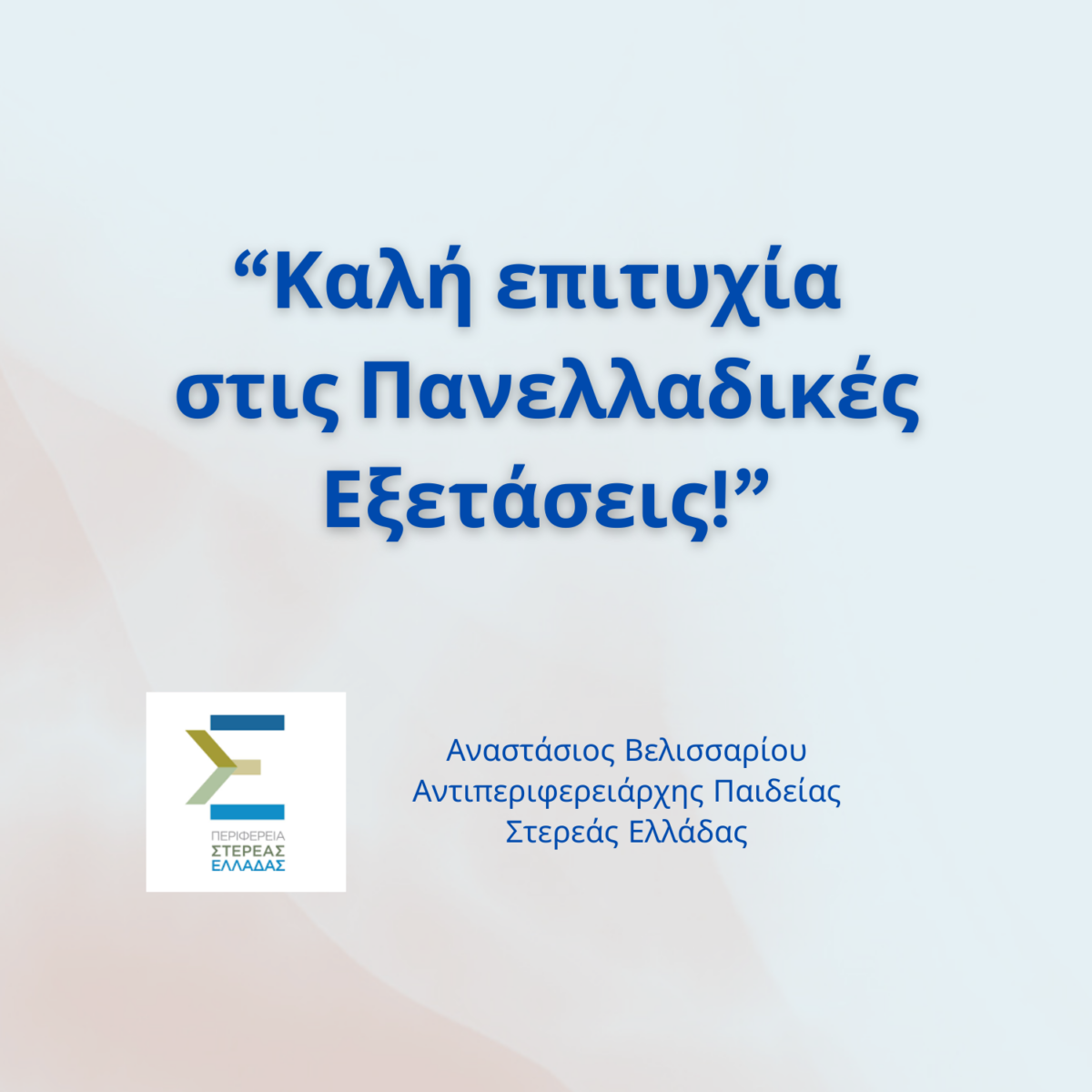 “Καλή επιτυχία στις Πανελλαδικές Εξετάσεις!”

ΠΕΡΙΦΕΡΕΙΑ
ΣΤΕΡΕΑΣ
ΕΛΛΑΔΑΣ

Αναστάσιος Βελισσαρίου
Αντιπεριφερειάρχης Παιδείας
Στερεάς Ελλάδας